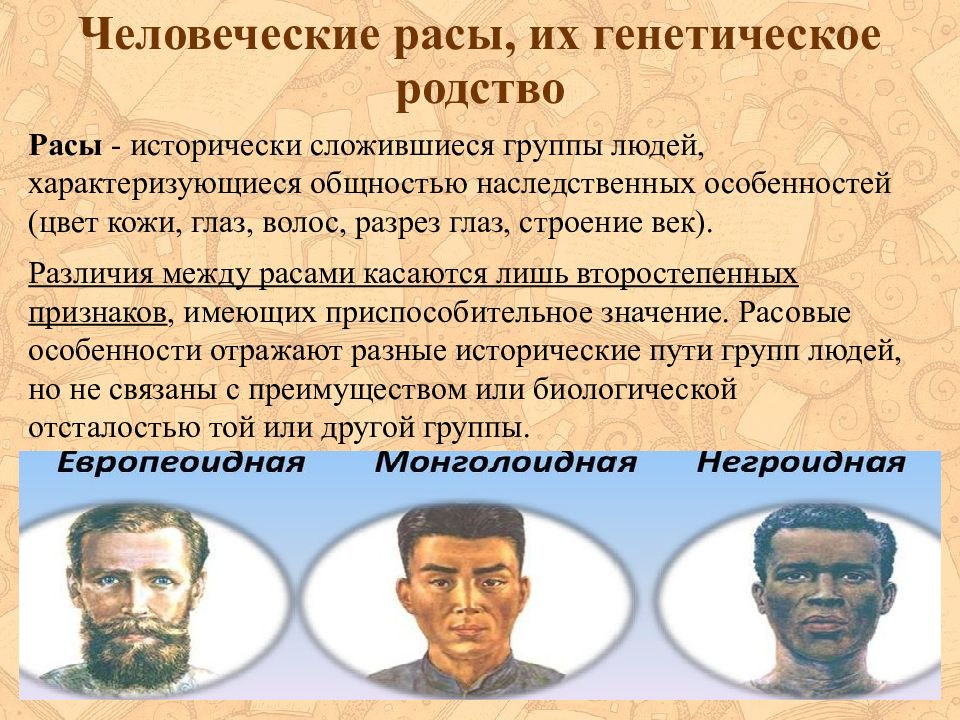 Человеческие расы, их генетическое родство

Расы - исторически сложившиеся группы людей, характеризующиеся общностью наследственных особенностей (цвет кожи, глаз, волос, разрез глаз, строение век).

Различия между расами касаются лишь второстепенных признаков, имеющих приспособительное значение. Расовые особенности отражают разные исторические пути групп людей, но не связаны с преимуществом или биологической отсталостью той или другой группы.

Европеоидная Монголоидная Негроидная